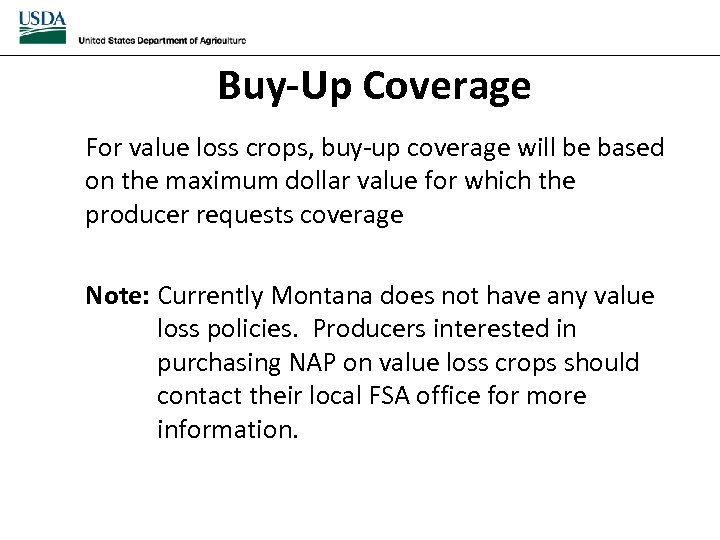 USDA
United States Department of Agriculture

Buy-Up Coverage

For value loss crops, buy-up coverage will be based on the maximum dollar value for which the producer requests coverage

Note: Currently Montana does not have any value loss policies. Producers interested in purchasing NAP on value loss crops should contact their local FSA office for more information.